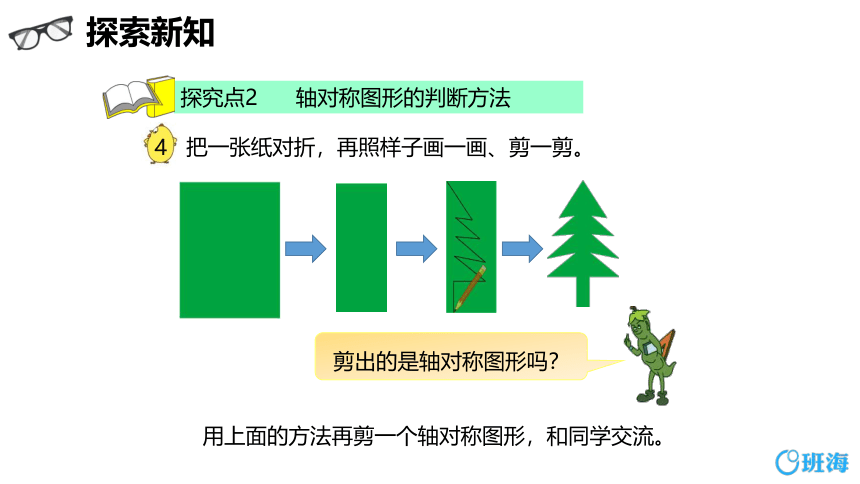 探索新知

探究点2　轴对称图形的判断方法

4　把一张纸对折，再照样子画一画、剪一剪。

剪出的是轴对称图形吗？

用上面的方法再剪一个轴对称图形，和同学交流。

班海